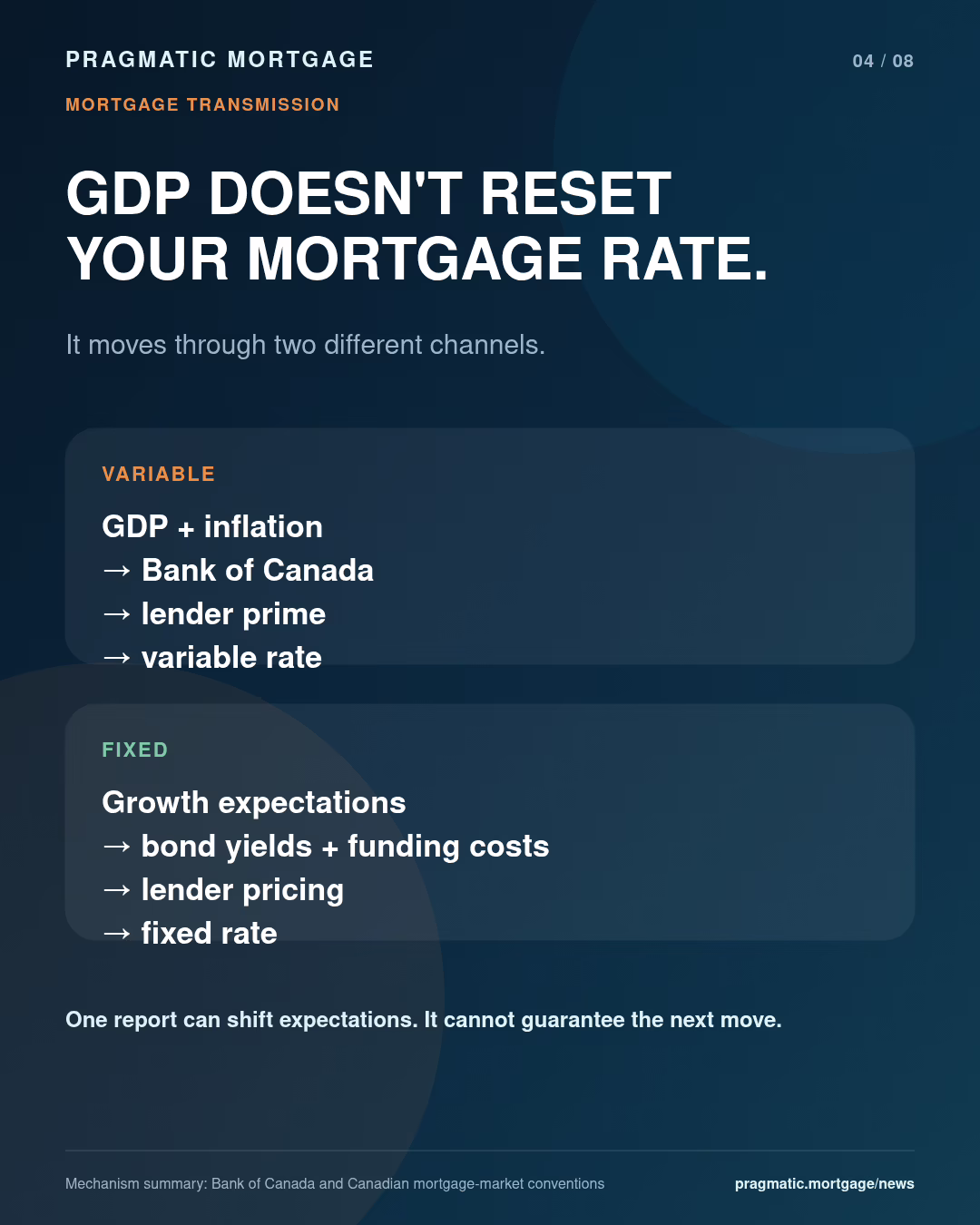 PRAGMATIC MORTGAGE

04 / 08

MORTGAGE TRANSMISSION

GDP DOESN'T RESET YOUR MORTGAGE RATE.

It moves through two different channels.

VARIABLE

GDP + inflation
→ Bank of Canada
→ lender prime
→ variable rate

FIXED

Growth expectations
→ bond yields + funding costs
→ lender pricing
→ fixed rate

One report can shift expectations. It cannot guarantee the next move.

Mechanism summary: Bank of Canada and Canadian mortgage-market conventions

pragmatic.mortgage/news